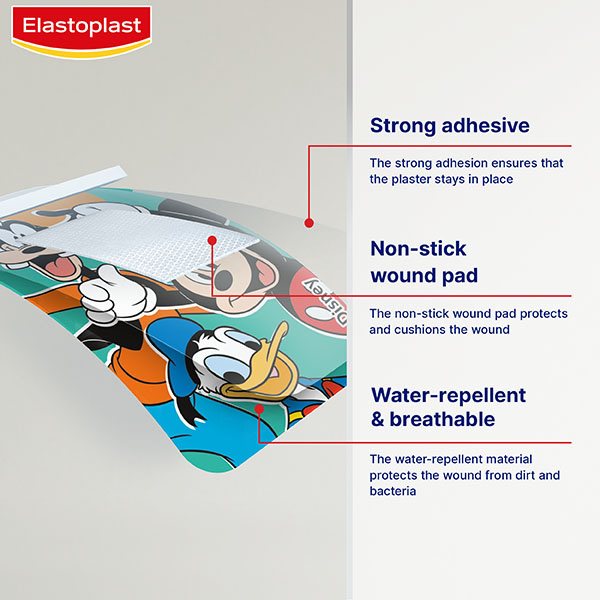 Elastoplast

Disney

Strong adhesive

The strong adhesion ensures that the plaster stays in place

Non-stick wound pad

The non-stick wound pad protects and cushions the wound

Water-repellent & breathable

The water-repellent material protects the wound from dirt and bacteria